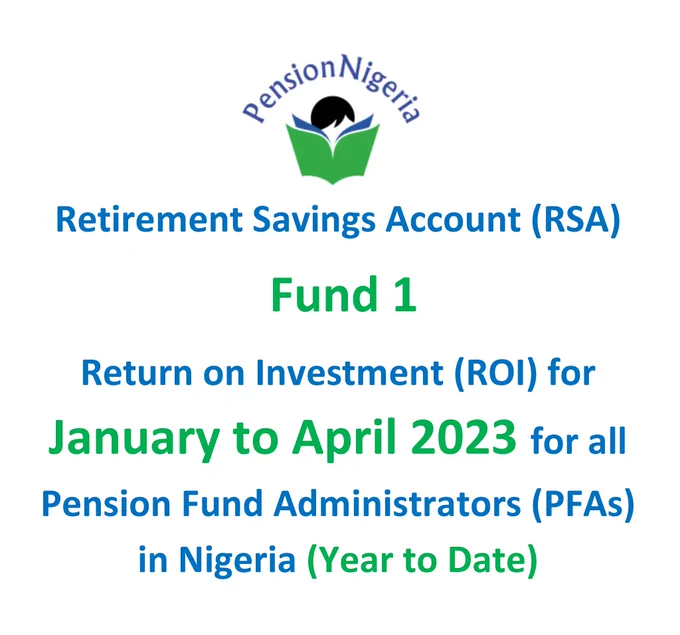 PensionNigeria

Retirement Savings Account (RSA)

Fund 1

Return on Investment (ROI) for January to April 2023 for all Pension Fund Administrators (PFAs) in Nigeria (Year to Date)